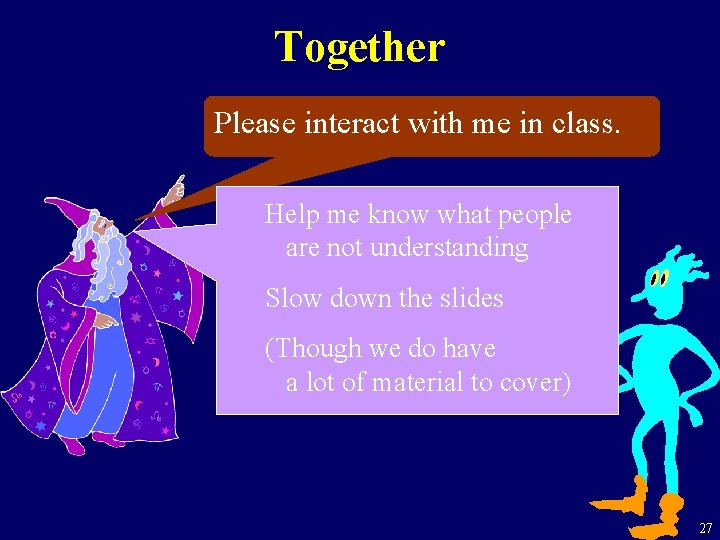 Together

Please interact with me in class.

Help me know what people are not understanding

Slow down the slides

(Though we do have a lot of material to cover)

27